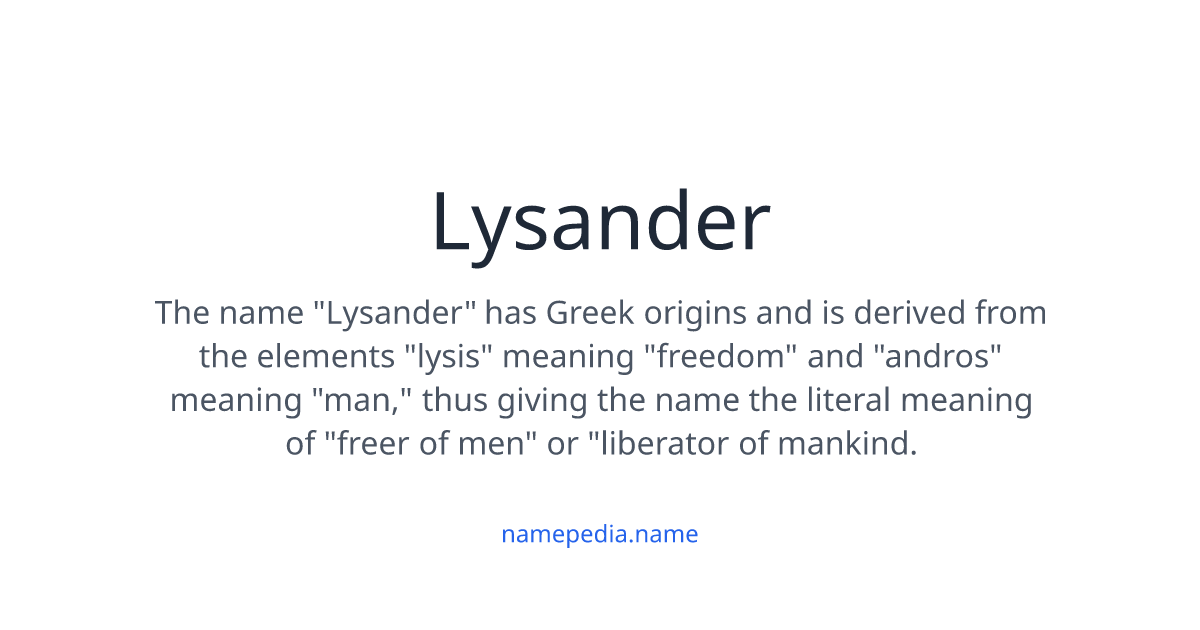 Lysander

The name "Lysander" has Greek origins and is derived from the elements "lysis" meaning "freedom" and "andros" meaning "man," thus giving the name the literal meaning of "freer of men" or "liberator of mankind.

namepedia.name